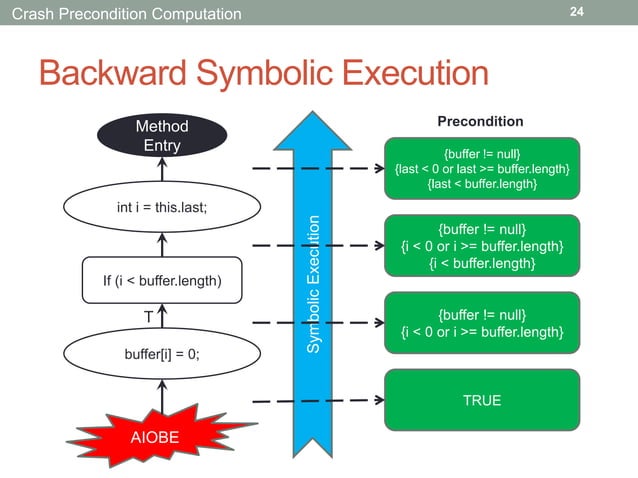 Crash Precondition Computation

24

Backward Symbolic Execution

Method Entry

int i = this.last;

If (i < buffer.length)

T

buffer[i] = 0;

AIOBE

Symbolic Execution

Precondition

{buffer != null}
{last < 0 or last >= buffer.length}
{last < buffer.length}

{buffer != null}
{i < 0 or i >= buffer.length}
{i < buffer.length}

{buffer != null}
{i < 0 or i >= buffer.length}

TRUE